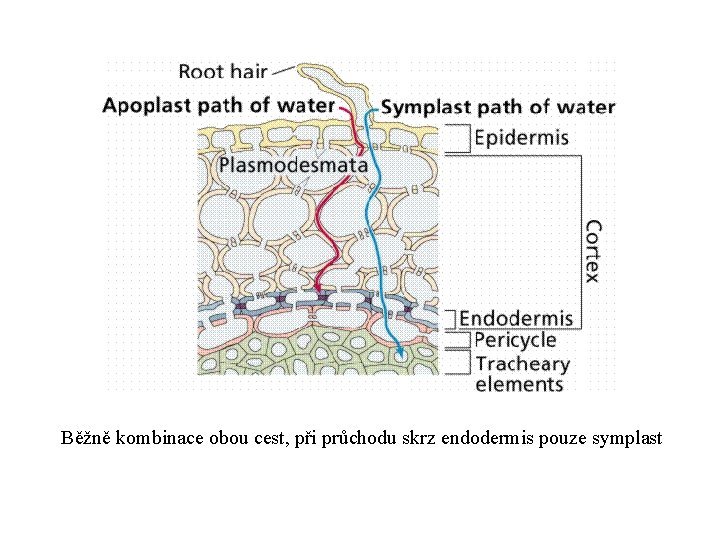 Root hair
Apoplast path of water
Symplast path of water
Epidermis
Plasmodesmata
Cortex
Endodermis
Pericycle
Tracheary elements

Běžně kombinace obou cest, při průchodu skrz endodermis pouze symplast